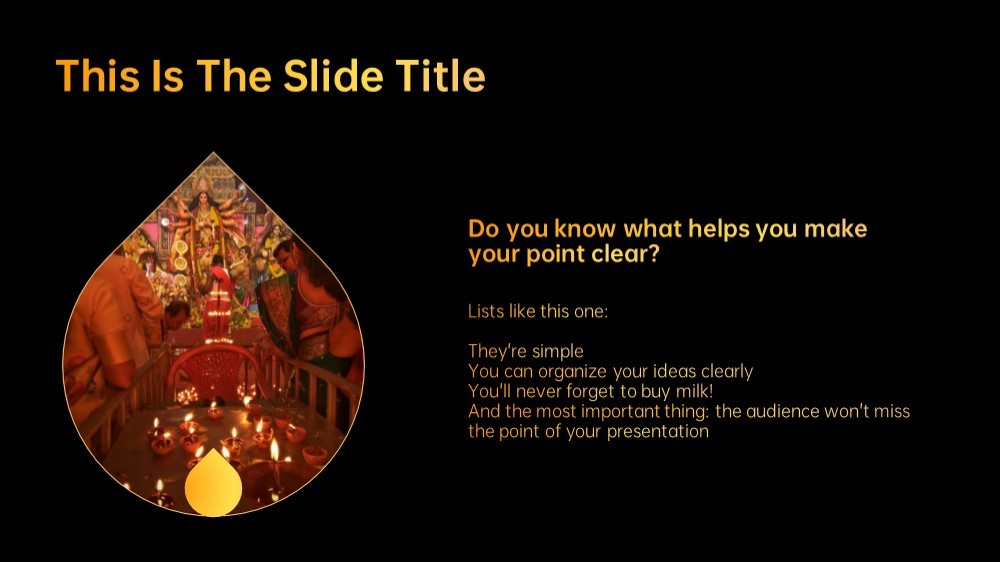 This Is The Slide Title

Do you know what helps you make your point clear?

Lists like this one:

They're simple
You can organize your ideas clearly
You'll never forget to buy milk!
And the most important thing: the audience won't miss the point of your presentation